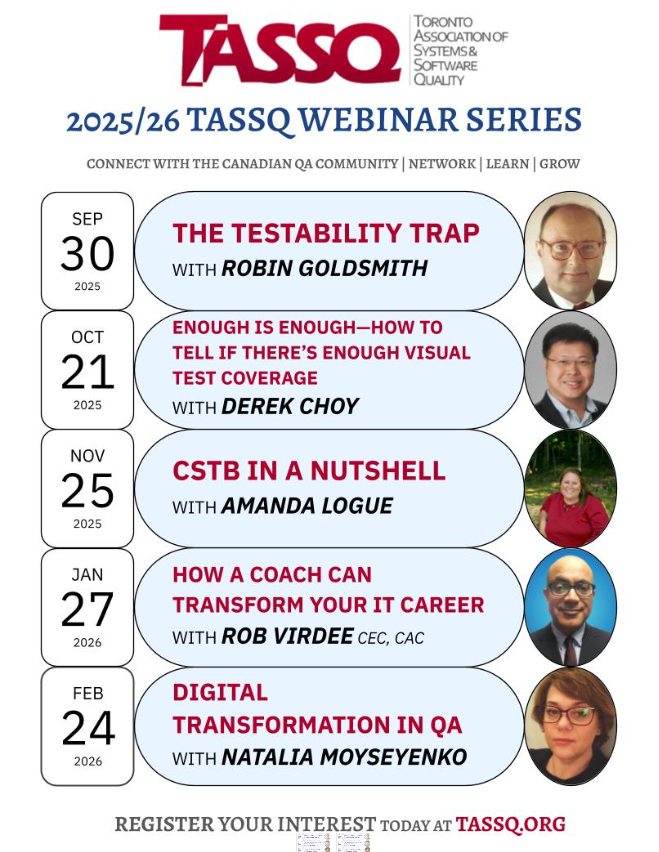 TASSQ
TORONTO ASSOCIATION OF SYSTEMS & SOFTWARE QUALITY

2025/26 TASSQ WEBINAR SERIES

CONNECT WITH THE CANADIAN QA COMMUNITY | NETWORK | LEARN | GROW

SEP 30 2025

THE TESTABILITY TRAP
WITH ROBIN GOLDSMITH

OCT 21 2025

ENOUGH IS ENOUGH—HOW TO TELL IF THERE'S ENOUGH VISUAL TEST COVERAGE
WITH DEREK CHOY

NOV 25 2025

CSTB IN A NUTSHELL
WITH AMANDA LOGUE

JAN 27 2026

HOW A COACH CAN TRANSFORM YOUR IT CAREER
WITH ROB VIRDEE CEC, CAC

FEB 24 2026

DIGITAL TRANSFORMATION IN QA
WITH NATALIA MOYSEYENKO

REGISTER YOUR INTEREST TODAY AT TASSQ.ORG